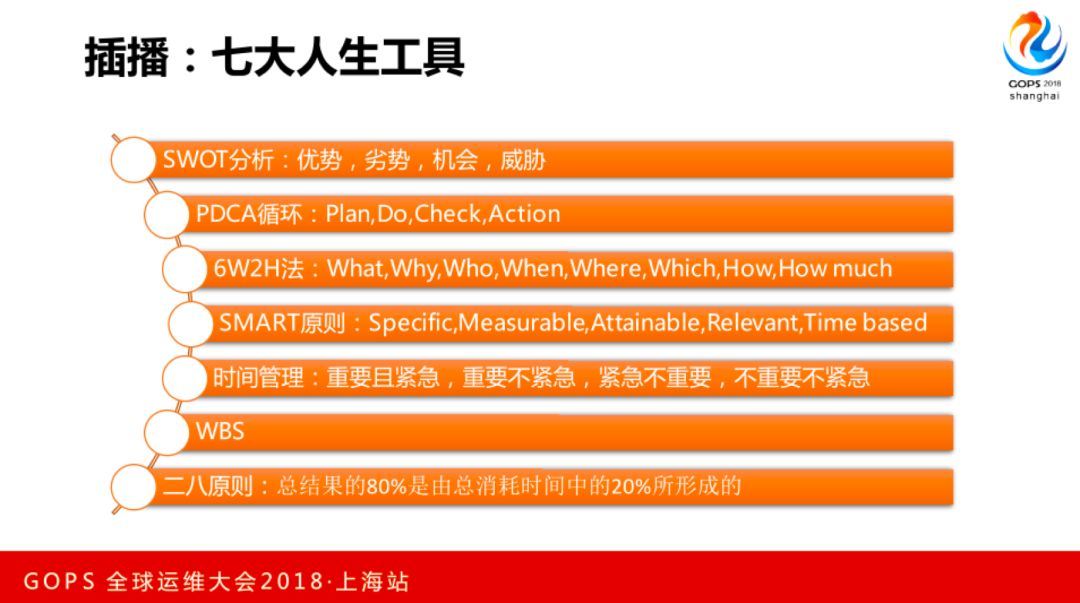 插播：七大人生工具

GOPS 2018 shanghai

SWOT分析：优势，劣势，机会，威胁

PDCA循环：Plan,Do,Check,Action

6W2H法：What,Why,Who,When,Where,Which,How,How much

SMART原则：Specific,Measurable,Attainable,Relevant,Time based

时间管理：重要且紧急，重要不紧急，紧急不重要，不重要不紧急

WBS

二八原则：总结果的80%是由总消耗时间中的20%所形成的

GOPS 全球运维大会2018·上海站